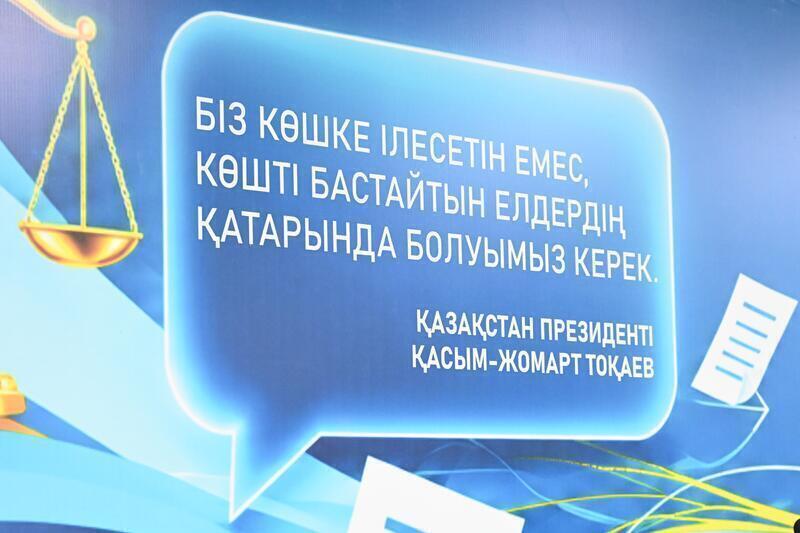 БІЗ КӨШКЕ ІЛЕСЕТІН ЕМЕС, КӨШТІ БАСТАЙТЫН ЕЛДЕРДІҢ ҚАТАРЫНДА БОЛУЫМЫЗ КЕРЕК.

ҚАЗАҚСТАН ПРЕЗИДЕНТІ
ҚАСЫМ-ЖОМАРТ ТОҚАЕВ